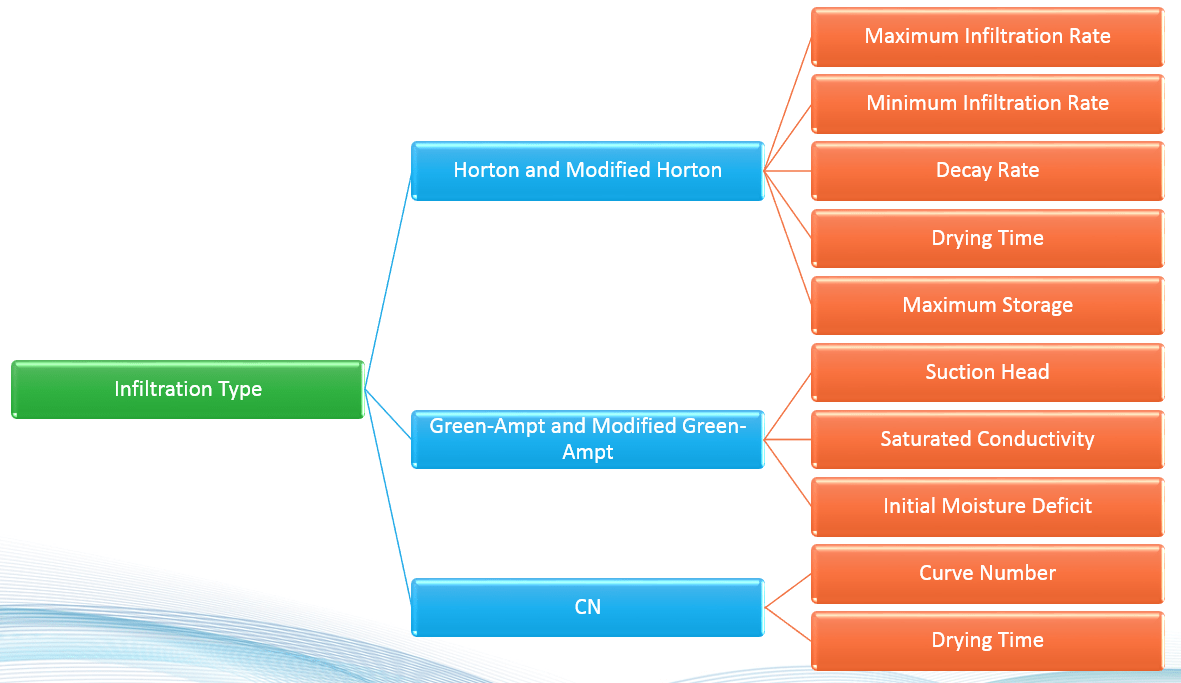 Infiltration Type

Horton and Modified Horton

Maximum Infiltration Rate

Minimum Infiltration Rate

Decay Rate

Drying Time

Maximum Storage

Green-Ampt and Modified Green-Ampt

Suction Head

Saturated Conductivity

Initial Moisture Deficit

CN

Curve Number

Drying Time